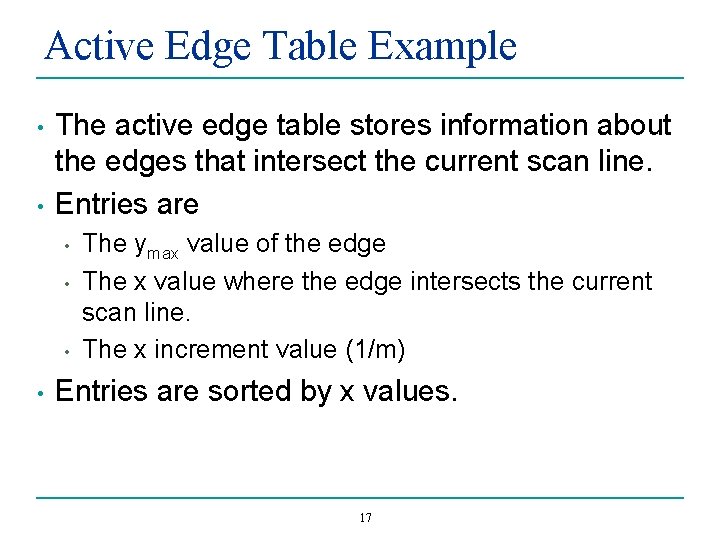 Active Edge Table Example

• The active edge table stores information about the edges that intersect the current scan line.

• Entries are
  • The $y_{max}$ value of the edge
  • The x value where the edge intersects the current scan line.
  • The x increment value (1/m)

• Entries are sorted by x values.

17